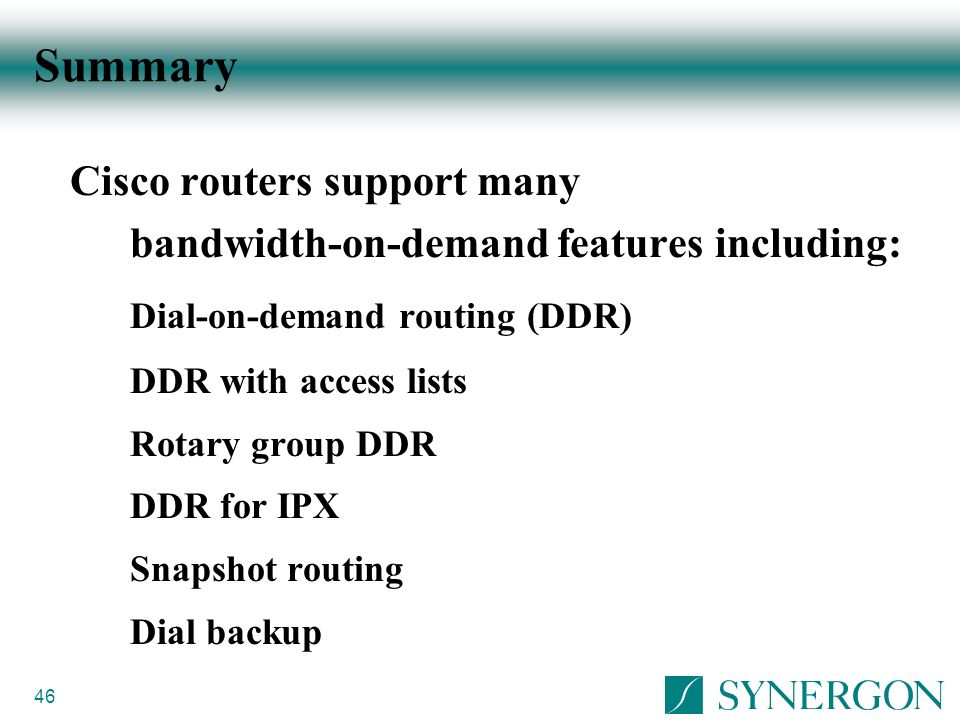 Summary

Cisco routers support many bandwidth-on-demand features including:

Dial-on-demand routing (DDR)

DDR with access lists

Rotary group DDR

DDR for IPX

Snapshot routing

Dial backup

46

SYNERGON